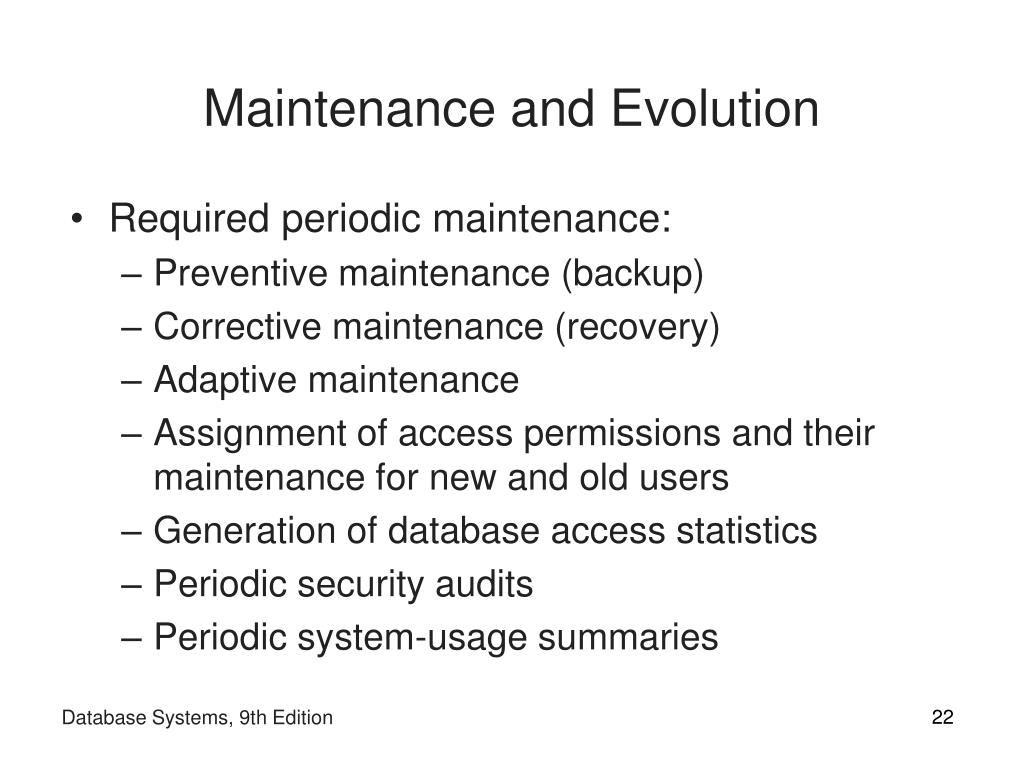 Maintenance and Evolution

• Required periodic maintenance:
– Preventive maintenance (backup)
– Corrective maintenance (recovery)
– Adaptive maintenance
– Assignment of access permissions and their maintenance for new and old users
– Generation of database access statistics
– Periodic security audits
– Periodic system-usage summaries

Database Systems, 9th Edition

22